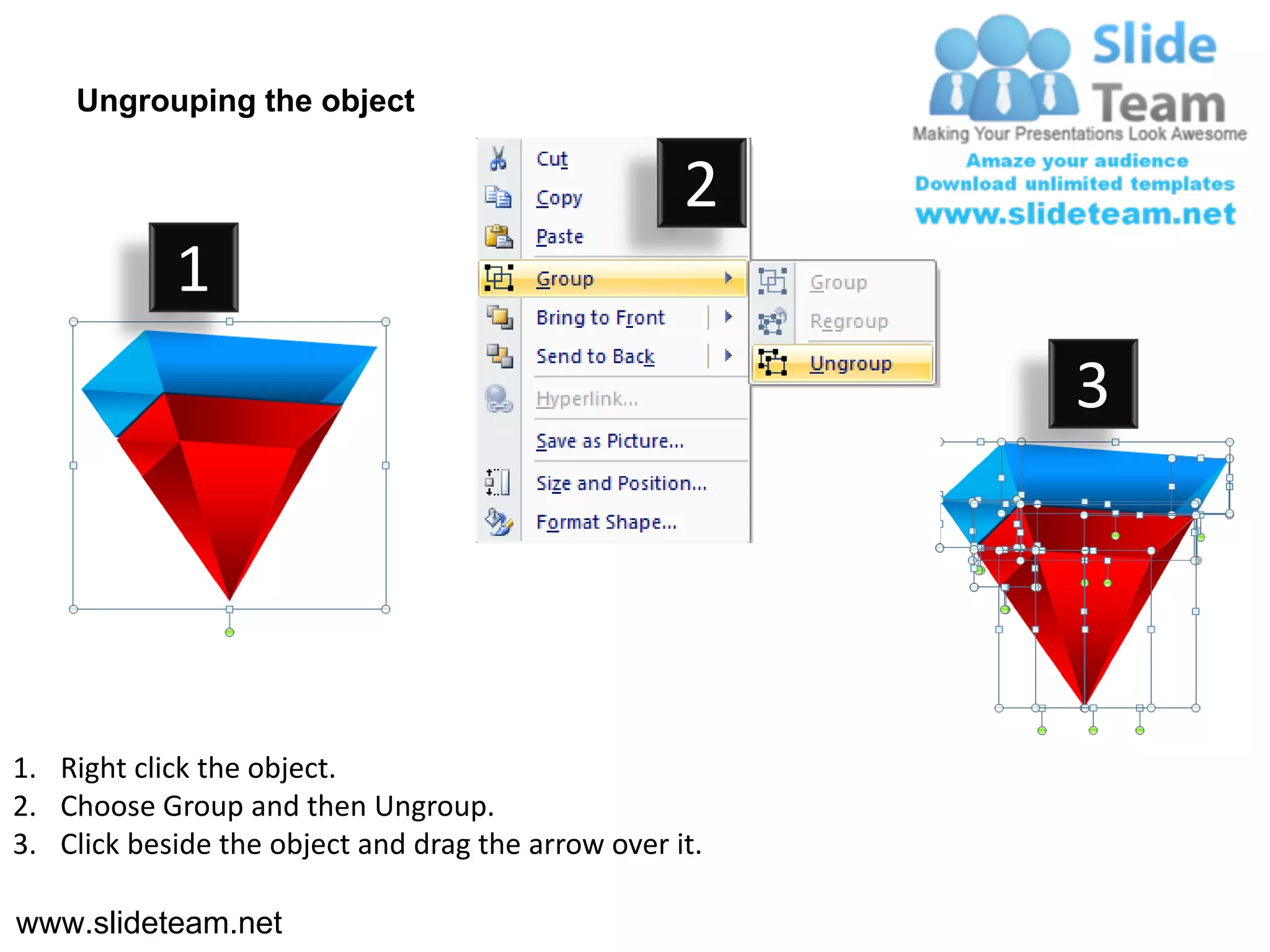 Ungrouping the object

Slide Team
Making Your Presentations Look Awesome
Amaze your audience
Download unlimited templates
www.slideteam.net

1

2

Cut
Copy
Paste
Group
Bring to Front
Send to Back
Hyperlink...
Save as Picture...
Size and Position...
Format Shape...

Group
Regroup
Ungroup

3

1. Right click the object.
2. Choose Group and then Ungroup.
3. Click beside the object and drag the arrow over it.

www.slideteam.net